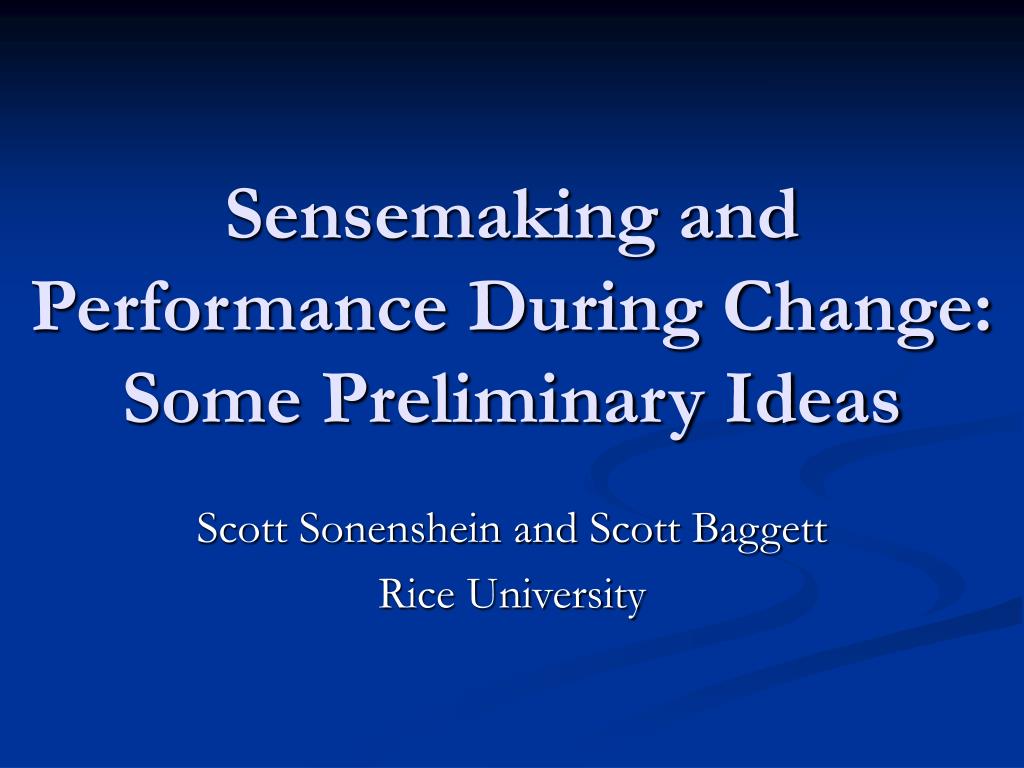 Sensemaking and Performance During Change: Some Preliminary Ideas

Scott Sonenshein and Scott Baggett
Rice University